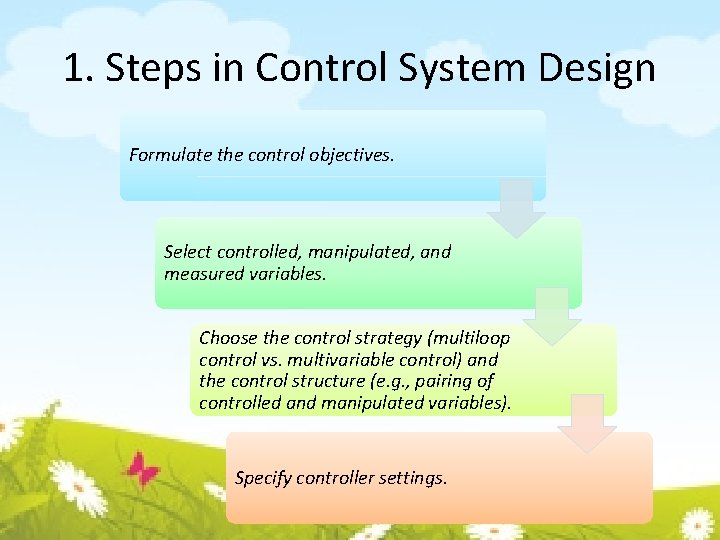 1. Steps in Control System Design

Formulate the control objectives.

Select controlled, manipulated, and measured variables.

Choose the control strategy (multiloop control vs. multivariable control) and the control structure (e.g., pairing of controlled and manipulated variables).

Specify controller settings.